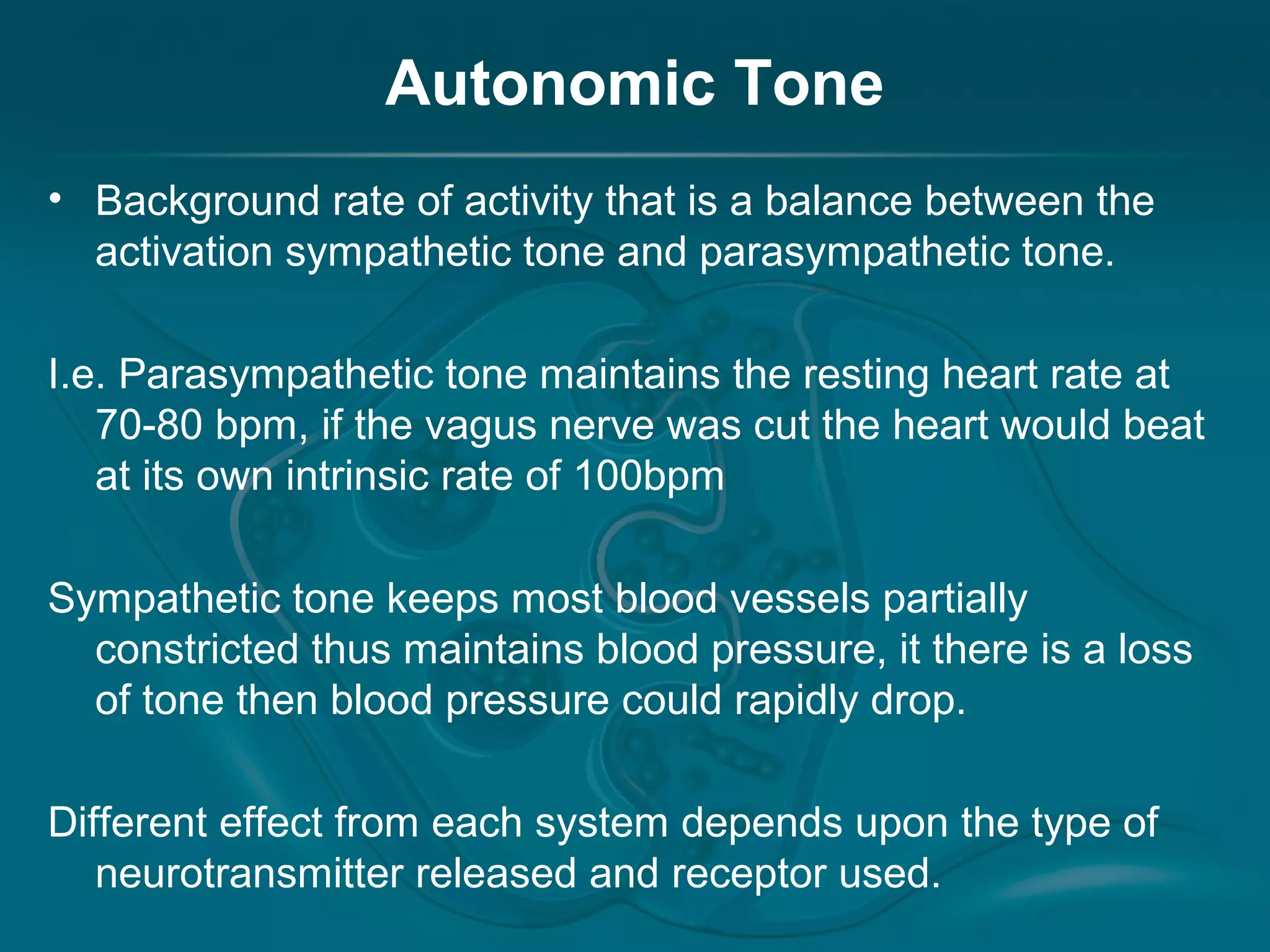 Autonomic Tone

• Background rate of activity that is a balance between the activation sympathetic tone and parasympathetic tone.

I.e. Parasympathetic tone maintains the resting heart rate at 70-80 bpm, if the vagus nerve was cut the heart would beat at its own intrinsic rate of 100bpm

Sympathetic tone keeps most blood vessels partially constricted thus maintains blood pressure, it there is a loss of tone then blood pressure could rapidly drop.

Different effect from each system depends upon the type of neurotransmitter released and receptor used.